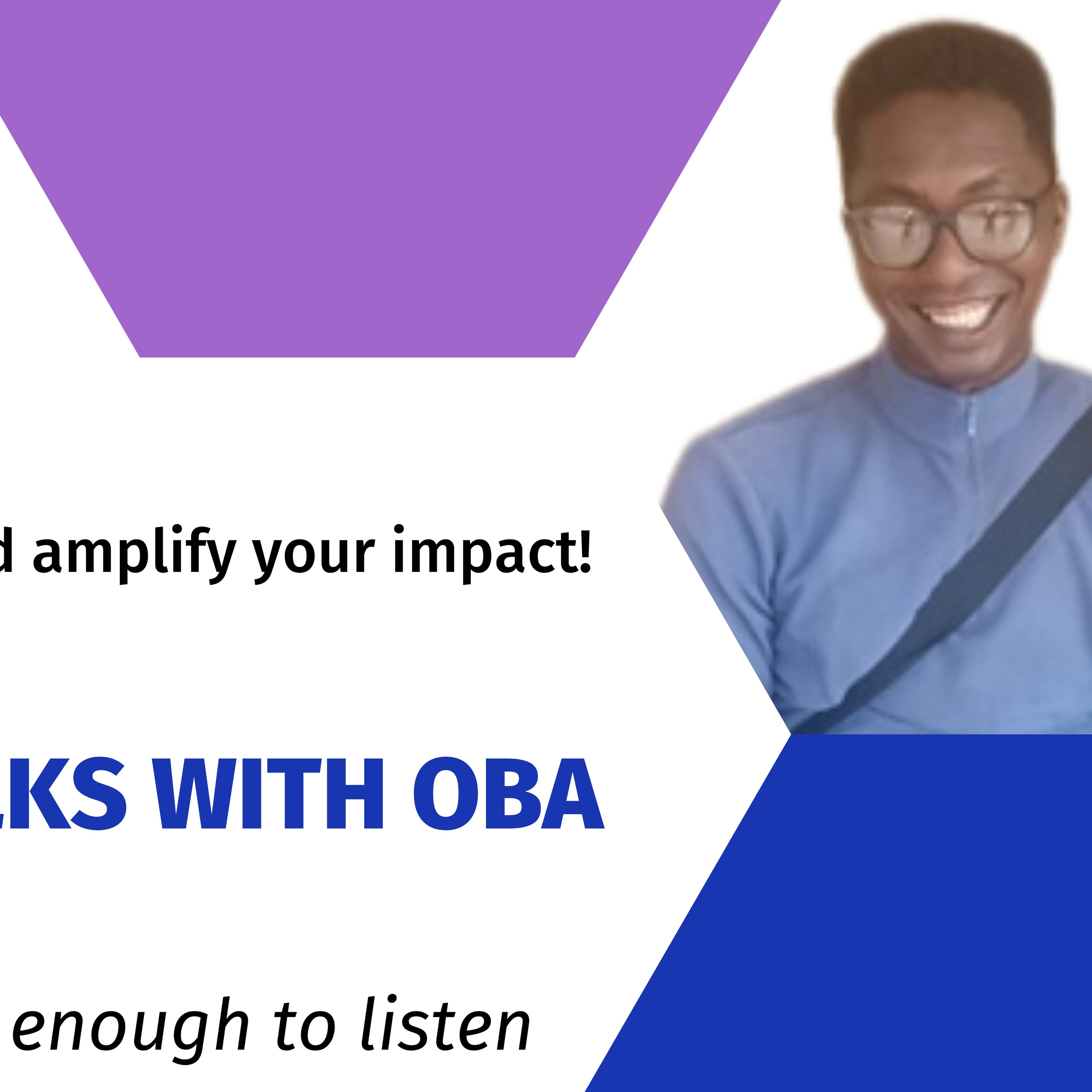 d amplify your impact!

LKS WITH OBA

enough to listen